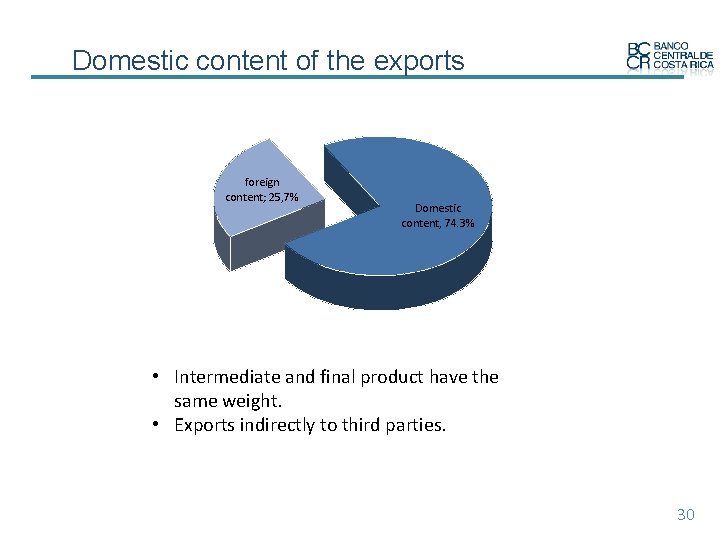 Domestic content of the exports

BC CR BANCO CENTRAL DE COSTA RICA

foreign content; 25,7%

Domestic content, 74.3%

• Intermediate and final product have the same weight.
• Exports indirectly to third parties.

30